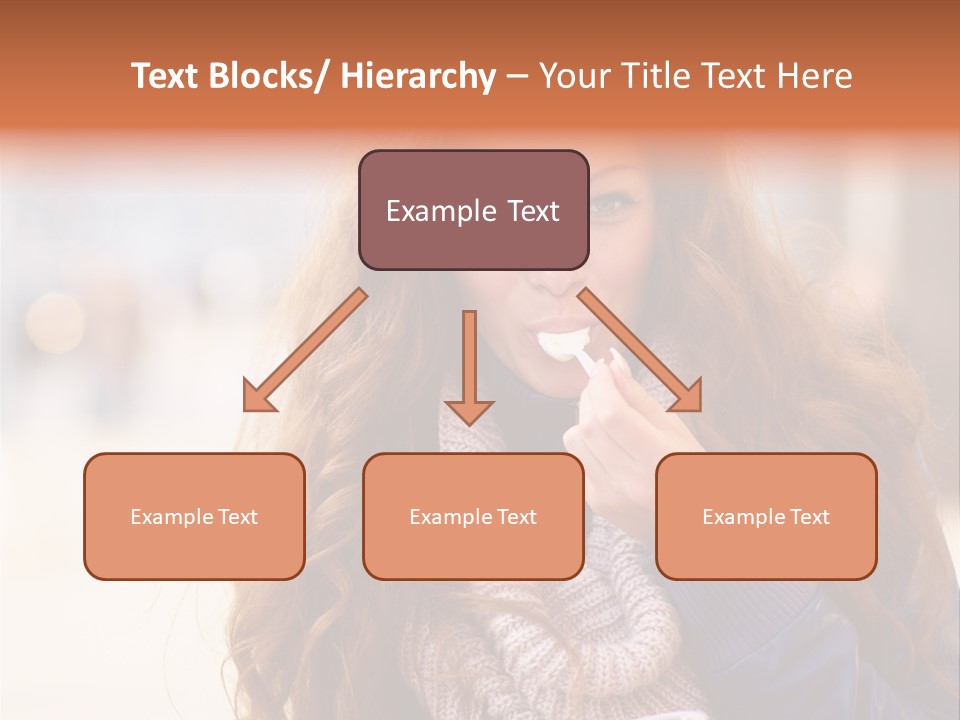 Text Blocks/ Hierarchy – Your Title Text Here

Example Text

Example Text

Example Text

Example Text